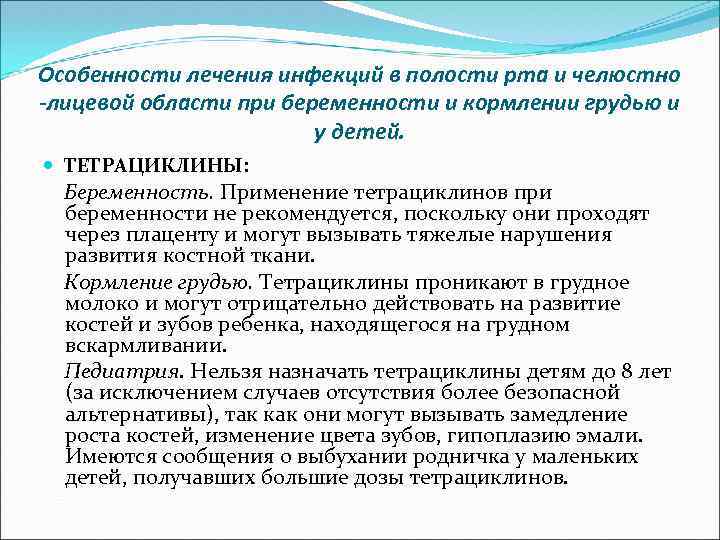 Особенности лечения инфекций в полости рта и челюстно -лицевой области при беременности и кормлении грудью и у детей.

ТЕТРАЦИКЛИНЫ:

Беременность. Применение тетрациклинов при беременности не рекомендуется, поскольку они проходят через плаценту и могут вызывать тяжелые нарушения развития костной ткани.

Кормление грудью. Тетрациклины проникают в грудное молоко и могут отрицательно действовать на развитие костей и зубов ребенка, находящегося на грудном вскармливании.

Педиатрия. Нельзя назначать тетрациклины детям до 8 лет (за исключением случаев отсутствия более безопасной альтернативы), так как они могут вызывать замедление роста костей, изменение цвета зубов, гипоплазию эмали. Имеются сообщения о выбухании родничка у маленьких детей, получавших большие дозы тетрациклинов.